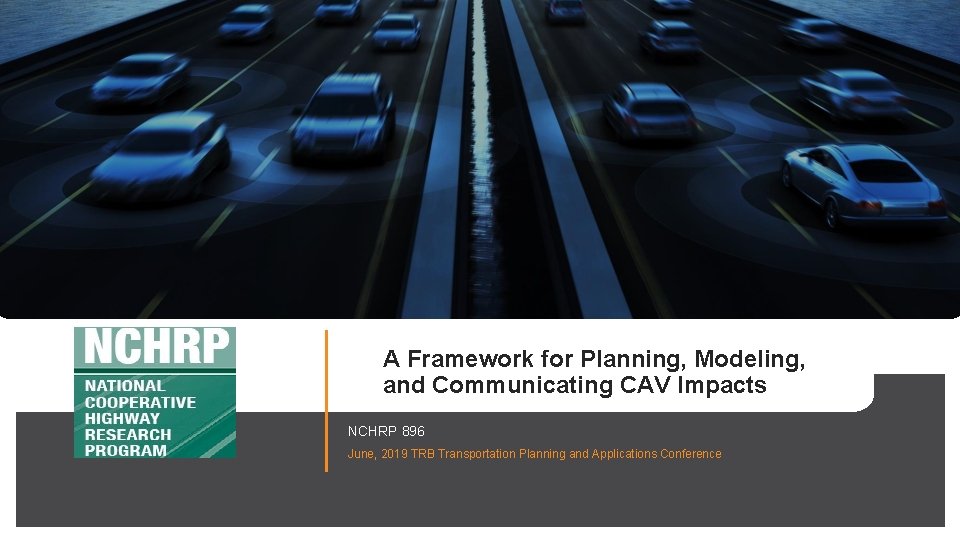 NCHRP
NATIONAL COOPERATIVE HIGHWAY RESEARCH PROGRAM

A Framework for Planning, Modeling, and Communicating CAV Impacts

NCHRP 896

June, 2019 TRB Transportation Planning and Applications Conference